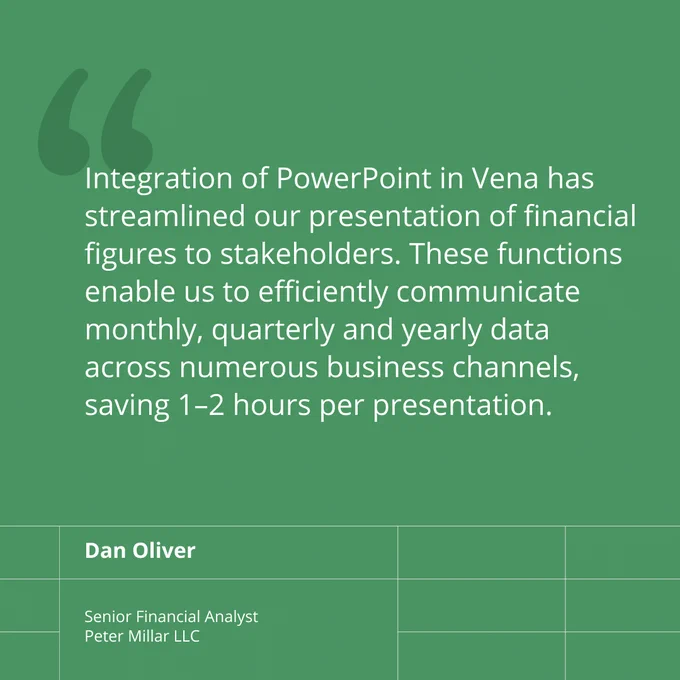 “

Integration of PowerPoint in Vena has streamlined our presentation of financial figures to stakeholders. These functions enable us to efficiently communicate monthly, quarterly and yearly data across numerous business channels, saving 1–2 hours per presentation.

Dan Oliver

Senior Financial Analyst
Peter Millar LLC